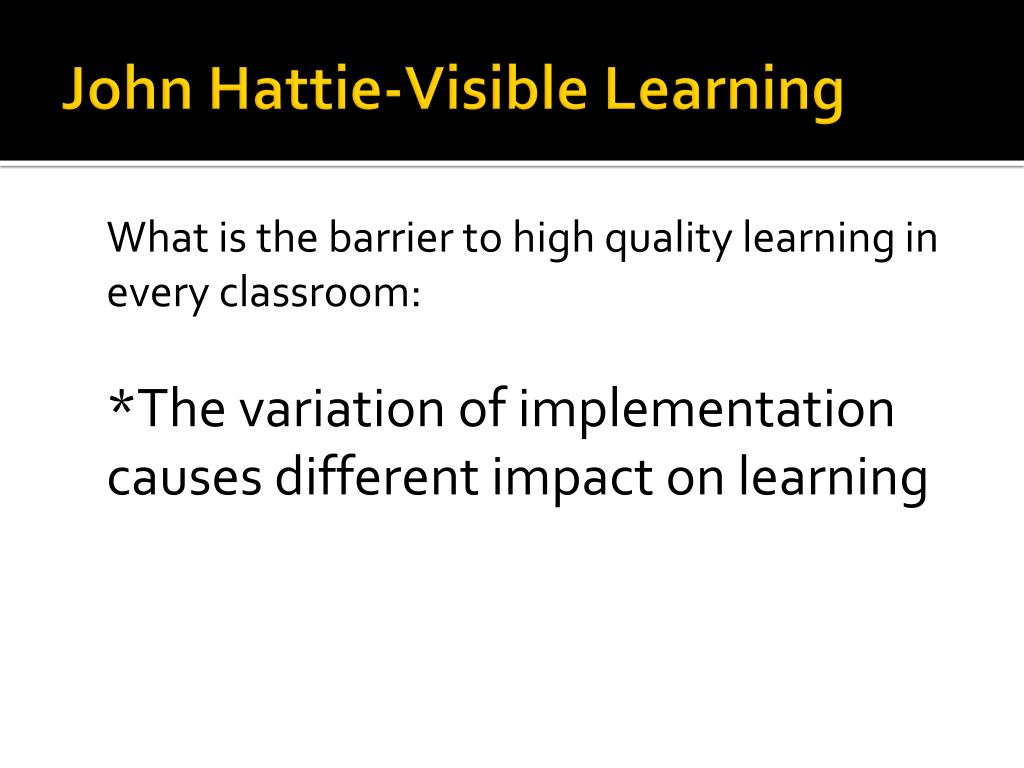 John Hattie-Visible Learning

What is the barrier to high quality learning in every classroom:

*The variation of implementation causes different impact on learning